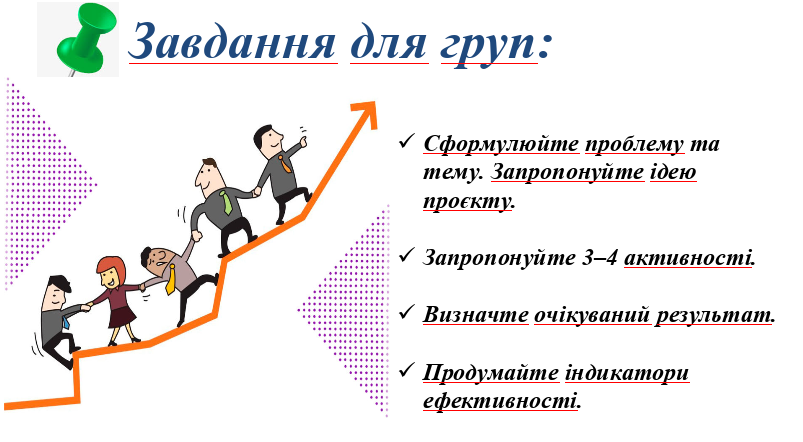 Завдання для груп:

✓ Сформулюйте проблему та тему. Запропонуйте ідею проєкту.

✓ Запропонуйте 3–4 активності.

✓ Визначте очікуваний результат.

✓ Продумайте індикатори ефективності.